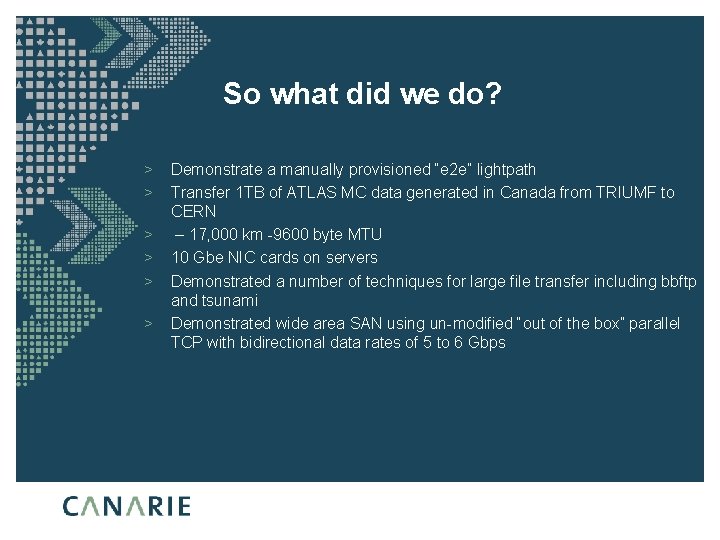 So what did we do?

> Demonstrate a manually provisioned "e2e" lightpath
> Transfer 1TB of ATLAS MC data generated in Canada from TRIUMF to CERN
> – 17,000 km -9600 byte MTU
> 10 Gbe NIC cards on servers
> Demonstrated a number of techniques for large file transfer including bbftp and tsunami
> Demonstrated wide area SAN using un-modified "out of the box" parallel TCP with bidirectional data rates of 5 to 6 Gbps

CANARIE